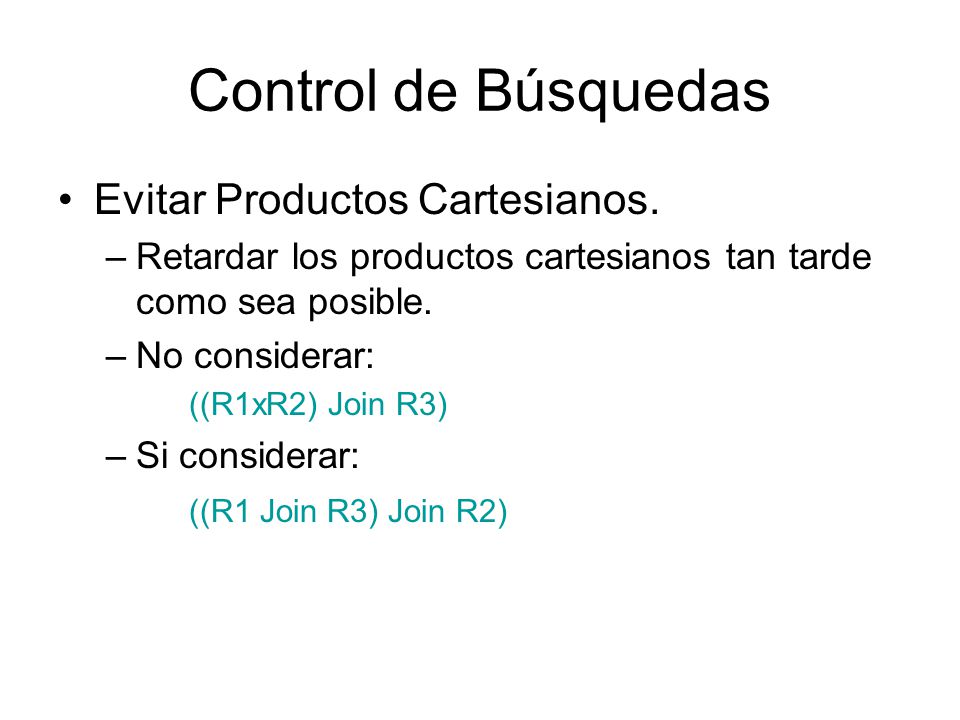 Control de Búsquedas

• Evitar Productos Cartesianos.

– Retardar los productos cartesianos tan tarde como sea posible.

– No considerar:

((R1xR2) Join R3)

– Si considerar:

((R1 Join R3) Join R2)